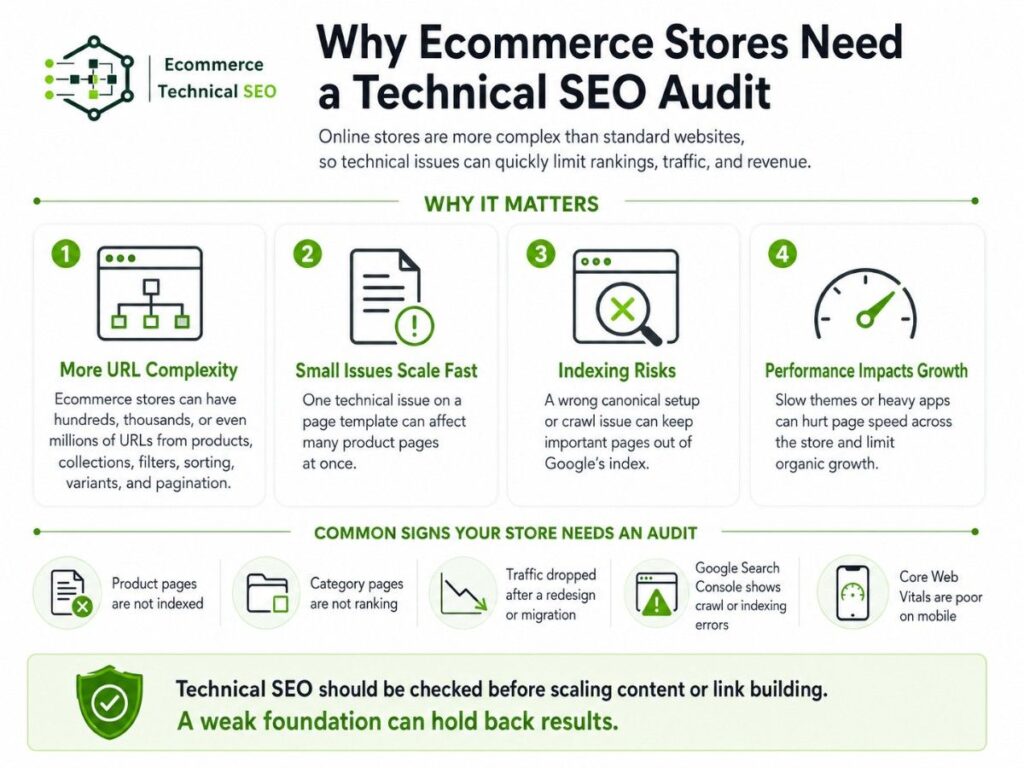 Ecommerce Technical SEO

Why Ecommerce Stores Need a Technical SEO Audit

Online stores are more complex than standard websites, so technical issues can quickly limit rankings, traffic, and revenue.

WHY IT MATTERS

1
More URL Complexity
Ecommerce stores can have hundreds, thousands, or even millions of URLs from products, collections, filters, sorting, variants, and pagination.

2
Small Issues Scale Fast
One technical issue on a page template can affect many product pages at once.

3
Indexing Risks
A wrong canonical setup or crawl issue can keep important pages out of Google's index.

4
Performance Impacts Growth
Slow themes or heavy apps can hurt page speed across the store and limit organic growth.

COMMON SIGNS YOUR STORE NEEDS AN AUDIT

Product pages are not indexed

Category pages are not ranking

Traffic dropped after a redesign or migration

Google Search Console shows crawl or indexing errors

Core Web Vitals are poor on mobile

Technical SEO should be checked before scaling content or link building.
A weak foundation can hold back results.